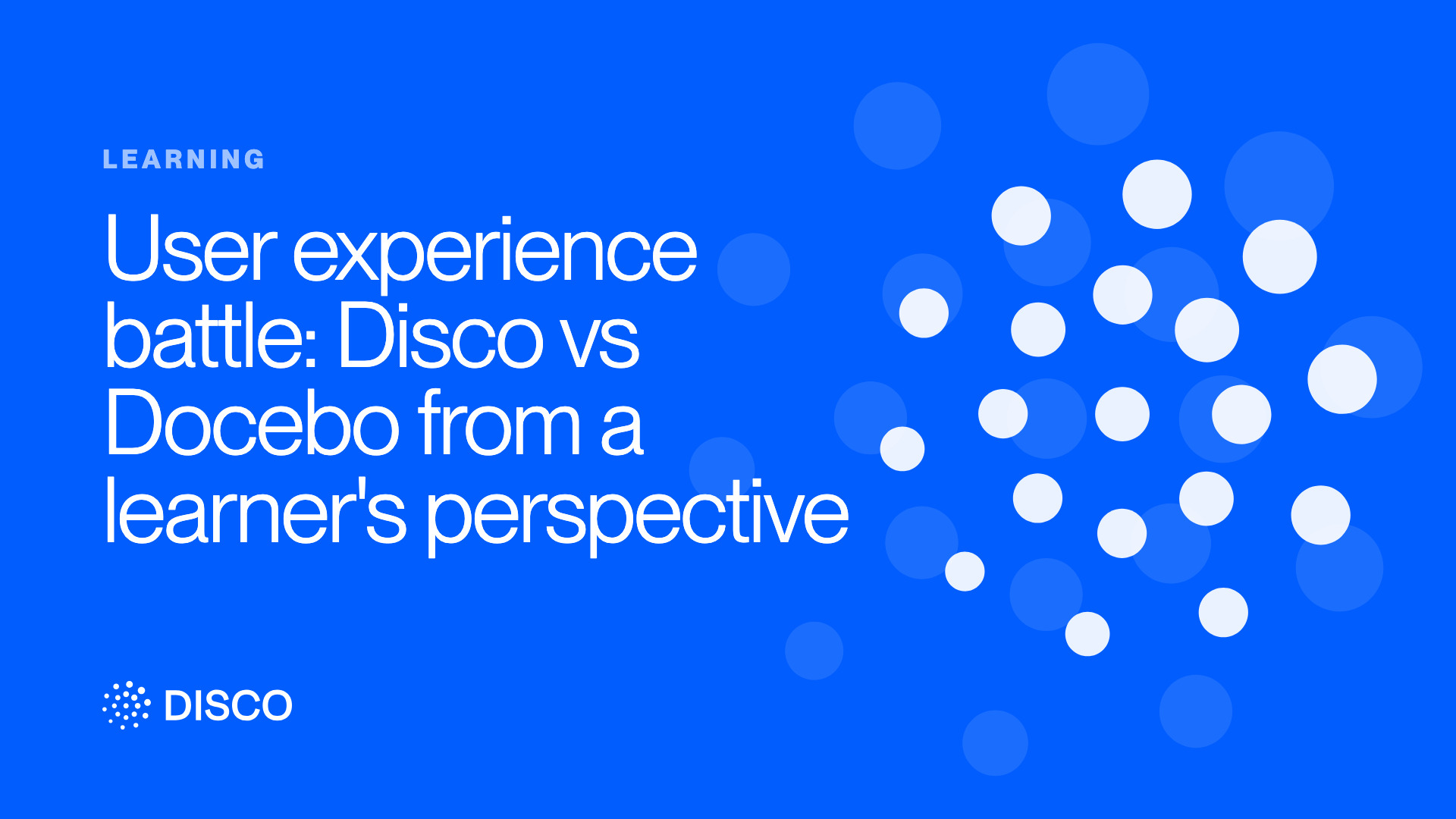 LEARNING

User experience battle: Disco vs Docebo from a learner's perspective

DISCO